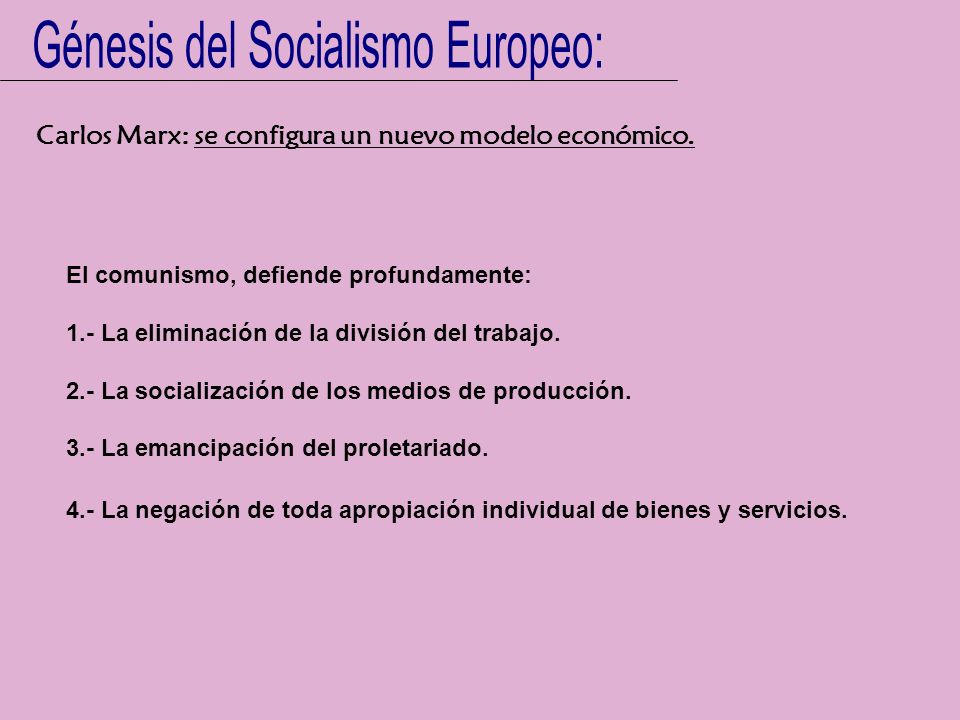 Génesis del Socialismo Europeo:

Carlos Marx: se configura un nuevo modelo económico.

El comunismo, defiende profundamente:

1.- La eliminación de la división del trabajo.

2.- La socialización de los medios de producción.

3.- La emancipación del proletariado.

4.- La negación de toda apropiación individual de bienes y servicios.